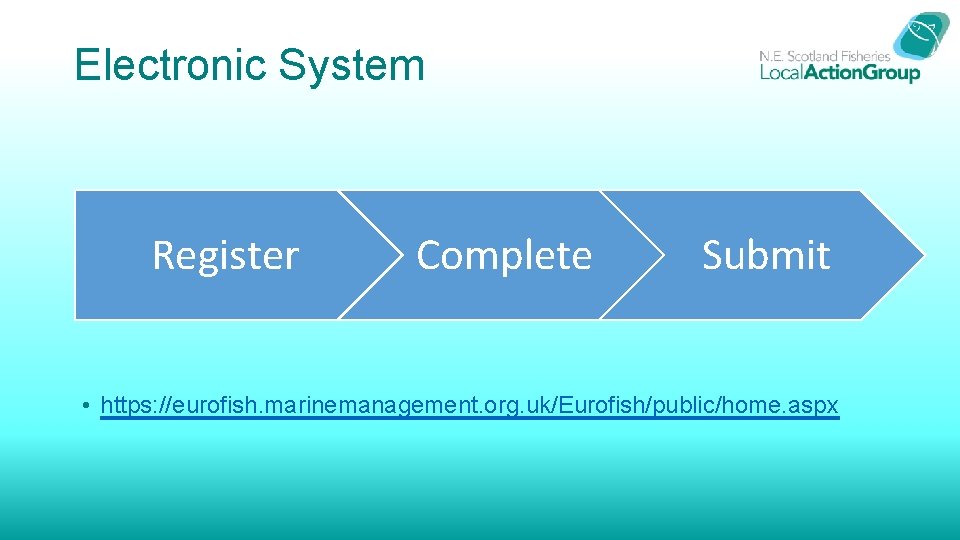 Electronic System

N.E. Scotland Fisheries
LocalActionGroup

Register

Complete

Submit

• https://eurofish.marinemanagement.org.uk/Eurofish/public/home.aspx